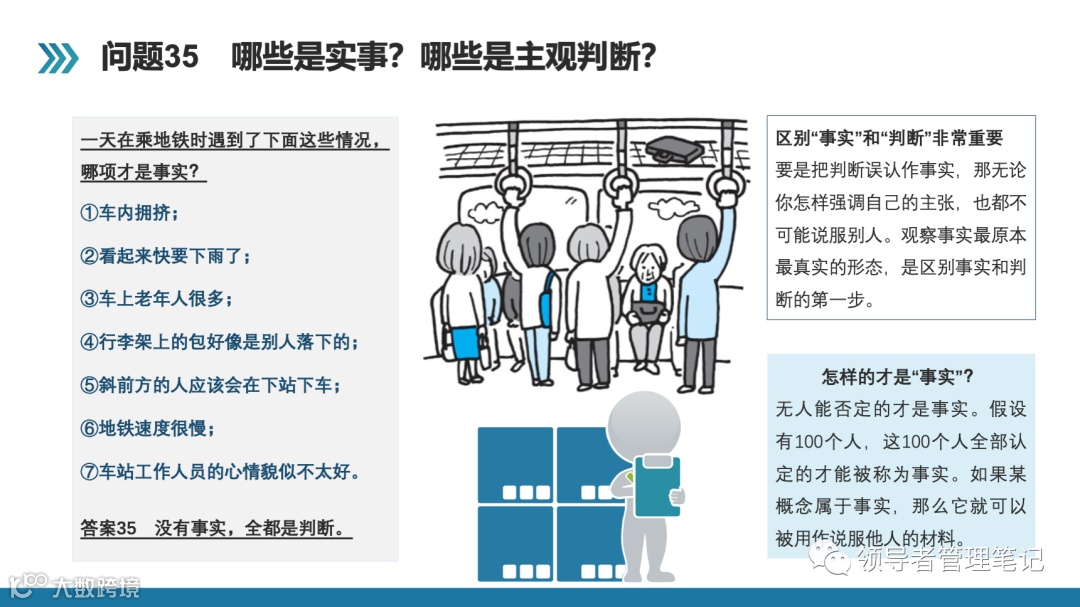 问题35　哪些是实事？哪些是主观判断？

一天在乘地铁时遇到了下面这些情况，哪项才是事实？

①车内拥挤；

②看起来快要下雨了；

③车上老年人很多；

④行李架上的包好像是别人落下的；

⑤斜前方的人应该会在下站下车；

⑥地铁速度很慢；

⑦车站工作人员的心情貌似不太好。

答案35　没有事实，全都是判断。

区别“事实”和“判断”非常重要
要是把判断误认作事实，那无论你怎样强调自己的主张，也都不可能说服别人。观察事实最原本最真实的形态，是区别事实和判断的第一步。

怎样的才是“事实”？
无人能否定的才是事实。假设有100个人，这100个人全部认定的才能被称为事实。如果某概念属于事实，那么它就可以被用作说服他人的材料。

领导者管理笔记

大数跨境